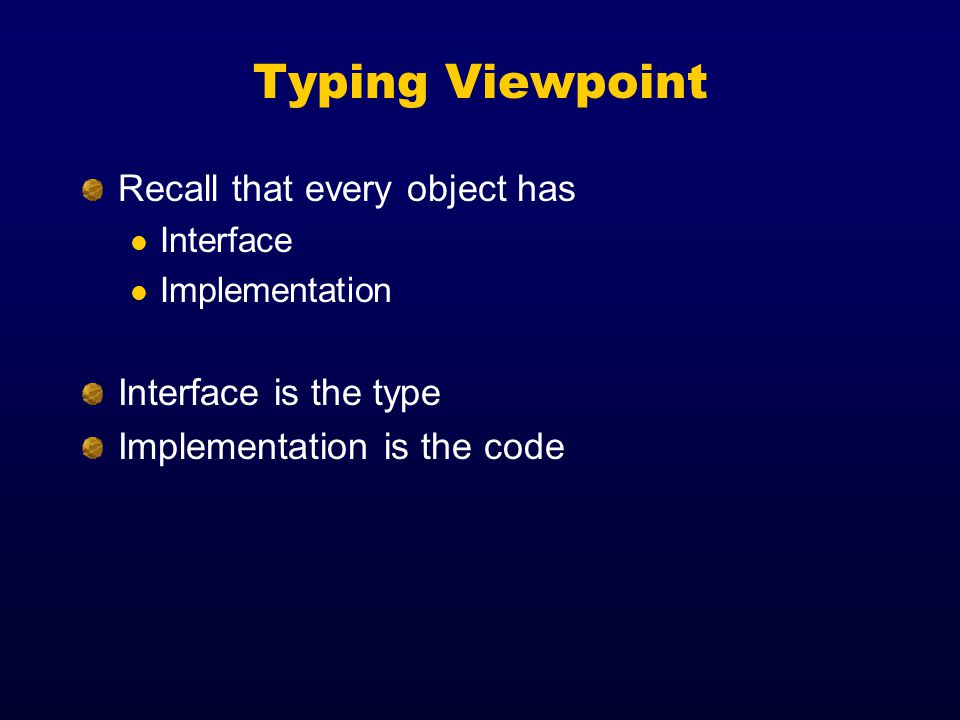 Typing Viewpoint

Recall that every object has

Interface

Implementation

Interface is the type

Implementation is the code